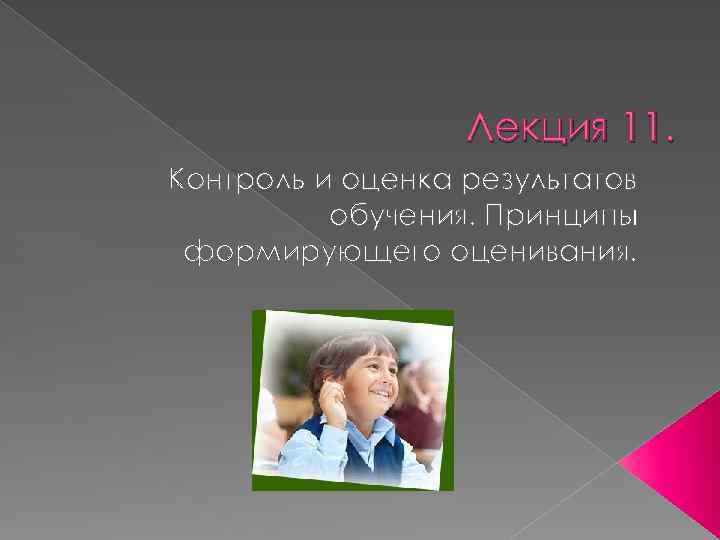 Лекция 11.

Контроль и оценка результатов обучения. Принципы формирующего оценивания.